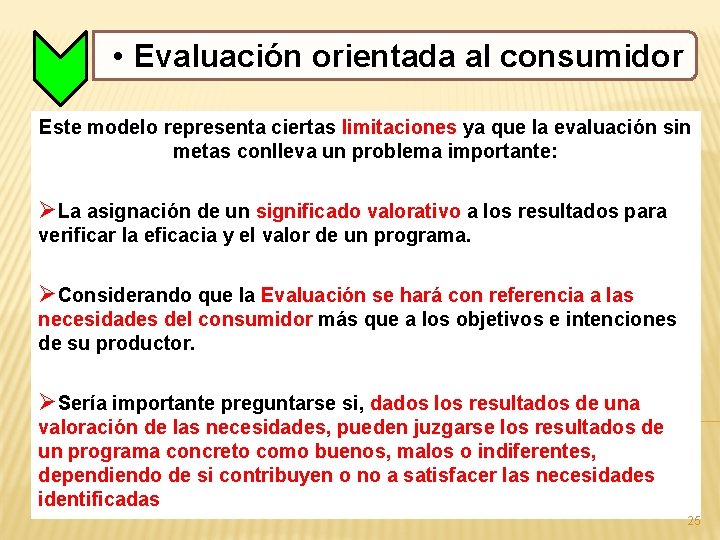 • Evaluación orientada al consumidor

Este modelo representa ciertas limitaciones ya que la evaluación sin metas conlleva un problema importante:

➢La asignación de un significado valorativo a los resultados para verificar la eficacia y el valor de un programa.

➢Considerando que la Evaluación se hará con referencia a las necesidades del consumidor más que a los objetivos e intenciones de su productor.

➢Sería importante preguntarse si, dados los resultados de una valoración de las necesidades, pueden juzgarse los resultados de un programa concreto como buenos, malos o indiferentes, dependiendo de si contribuyen o no a satisfacer las necesidades identificadas

25